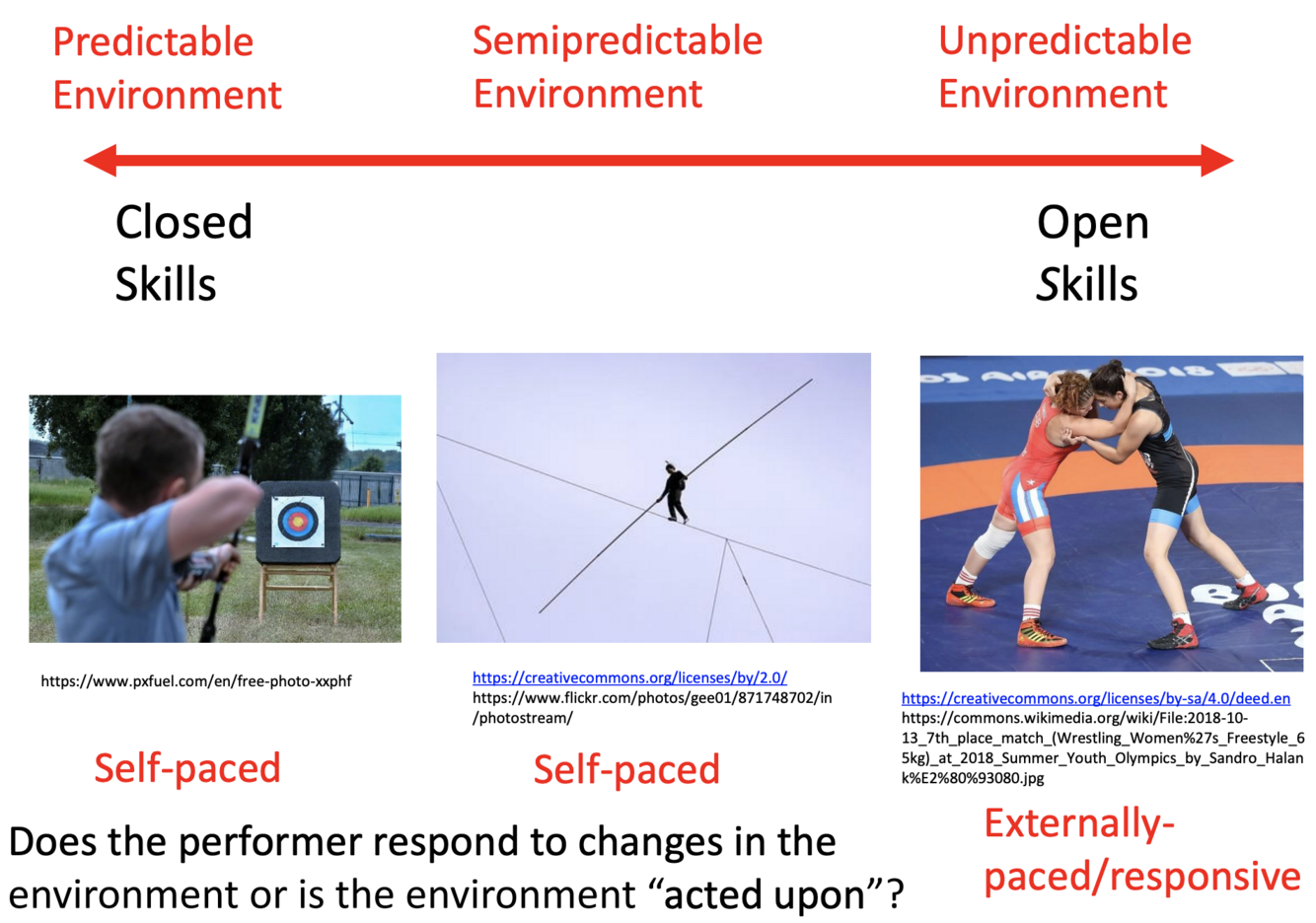 Predictable Environment

Semipredictable Environment

Unpredictable Environment

Closed Skills

Open Skills

https://www.pxfuel.com/en/free-photo-xxphf

https://creativecommons.org/licenses/by/2.0/
https://www.flickr.com/photos/gee01/871748702/in/photostream/

https://creativecommons.org/licenses/by-sa/4.0/deed.en
https://commons.wikimedia.org/wiki/File:2018-10-13_7th_place_match_(Wrestling_Women%27s_Freestyle_65kg)_at_2018_Summer_Youth_Olympics_by_Sandro_Halank%E2%80%93080.jpg

Self-paced

Self-paced

Externally-paced/responsive

Does the performer respond to changes in the environment or is the environment "acted upon"?